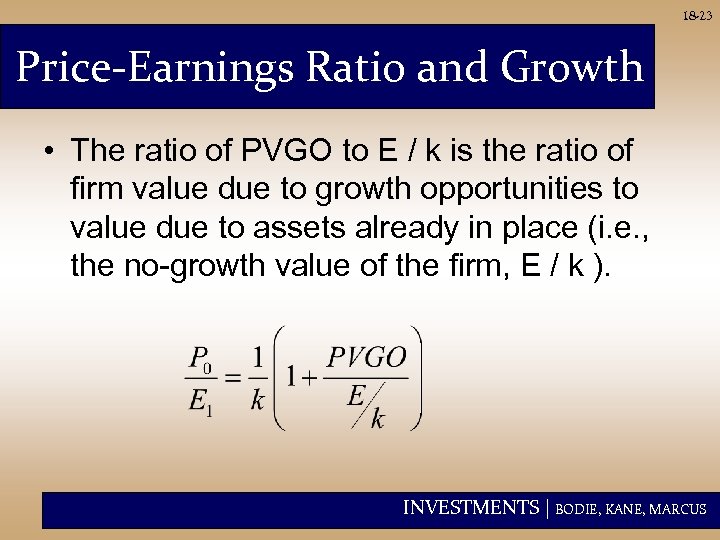 18-23

Price-Earnings Ratio and Growth

• The ratio of PVGO to E / k is the ratio of firm value due to growth opportunities to value due to assets already in place (i.e., the no-growth value of the firm, E / k ).

$\frac{P_0}{E_1} = \frac{1}{k}\left(1 + \frac{PVGO}{E/k}\right)$

INVESTMENTS | BODIE, KANE, MARCUS